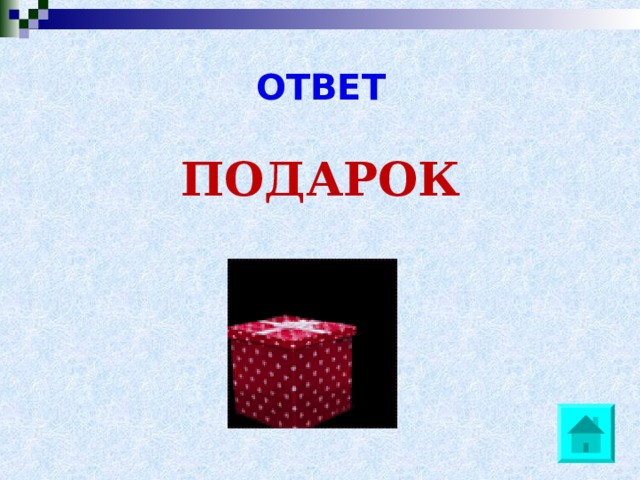 ОТВЕТ

ПОДАРОК